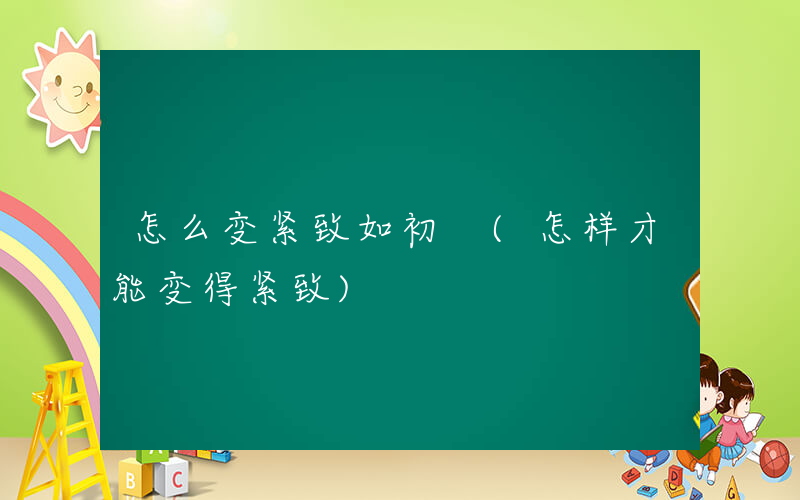 怎么变紧致如初 (怎样才能变得紧致)